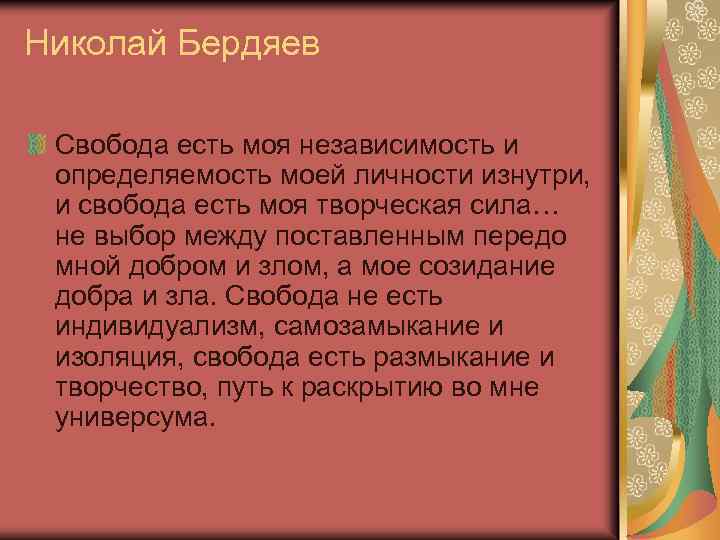 Николай Бердяев

Свобода есть моя независимость и определяемость моей личности изнутри, и свобода есть моя творческая сила… не выбор между поставленным передо мной добром и злом, а мое созидание добра и зла. Свобода не есть индивидуализм, самозамыкание и изоляция, свобода есть размыкание и творчество, путь к раскрытию во мне универсума.